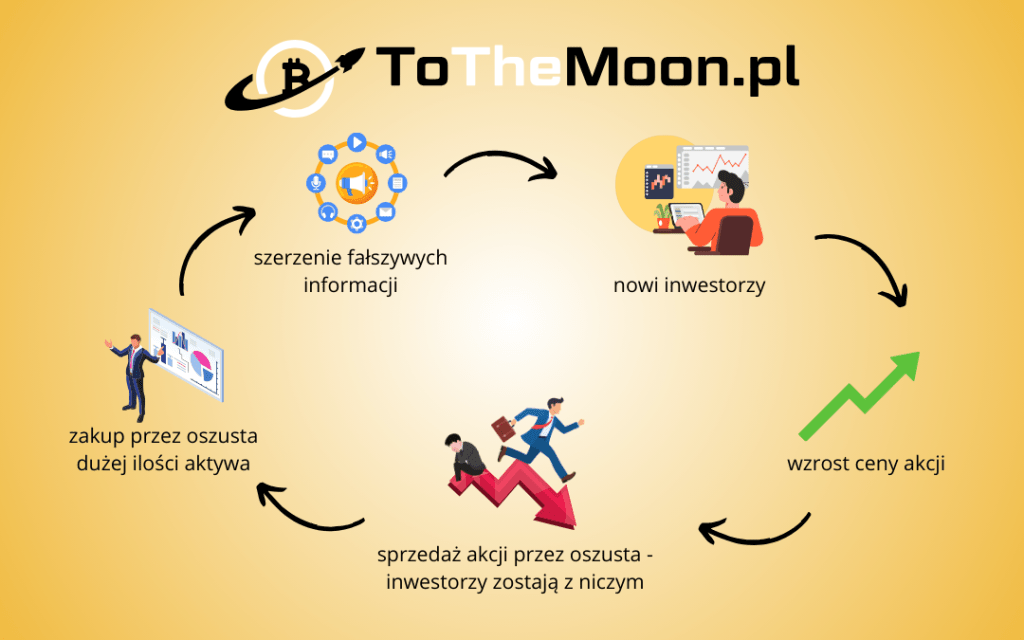 ToTheMoon.pl

szerzenie fałszywych informacji

nowi inwestorzy

wzrost ceny akcji

sprzedaż akcji przez oszusta - inwestorzy zostają z niczym

zakup przez oszusta dużej ilości aktywa